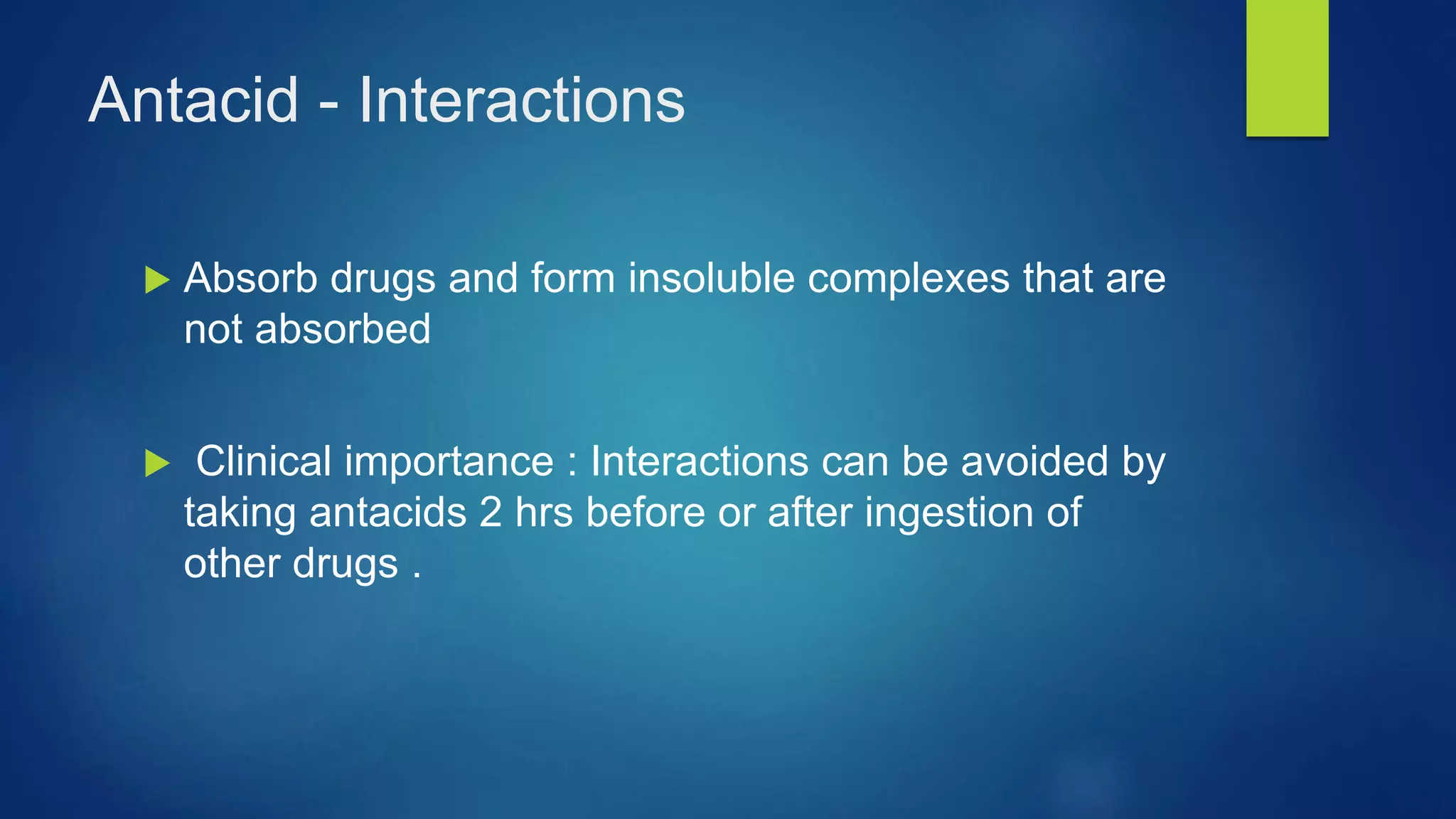 Antacid - Interactions

▶ Absorb drugs and form insoluble complexes that are not absorbed

▶ Clinical importance : Interactions can be avoided by taking antacids 2 hrs before or after ingestion of other drugs .